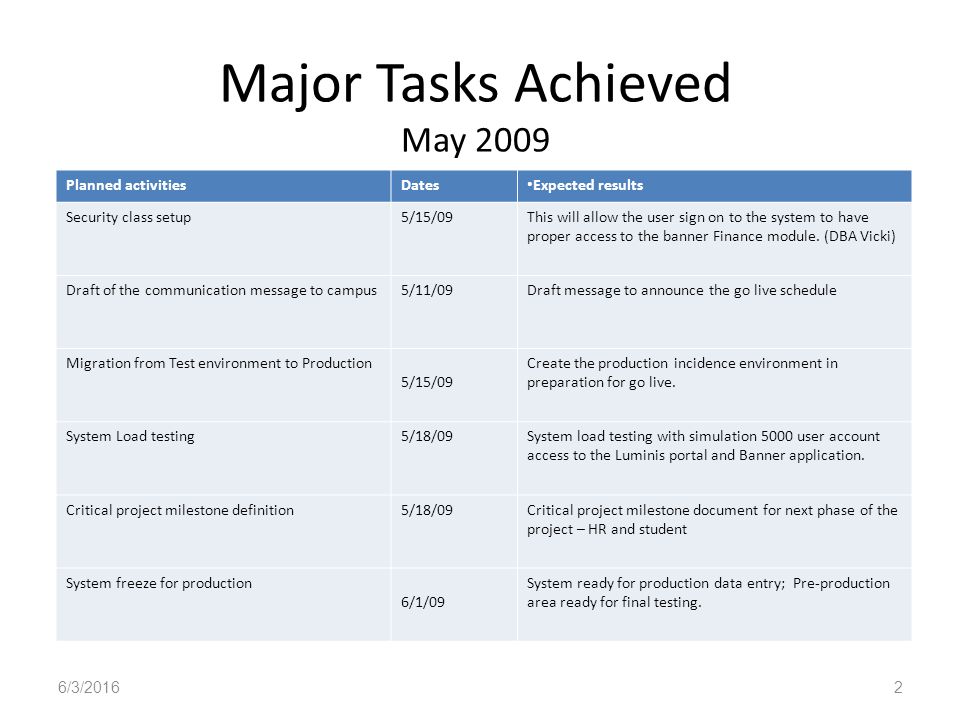 Major Tasks Achieved
May 2009

| Planned activities | Dates | •Expected results |
|---|---|---|
| Security class setup | 5/15/09 | This will allow the user sign on to the system to have proper access to the banner Finance module. (DBA Vicki) |
| Draft of the communication message to campus | 5/11/09 | Draft message to announce the go live schedule |
| Migration from Test environment to Production | 5/15/09 | Create the production incidence environment in preparation for go live. |
| System Load testing | 5/18/09 | System load testing with simulation 5000 user account access to the Luminis portal and Banner application. |
| Critical project milestone definition | 5/18/09 | Critical project milestone document for next phase of the project – HR and student |
| System freeze for production | 6/1/09 | System ready for production data entry; Pre-production area ready for final testing. |

6/3/2016
2